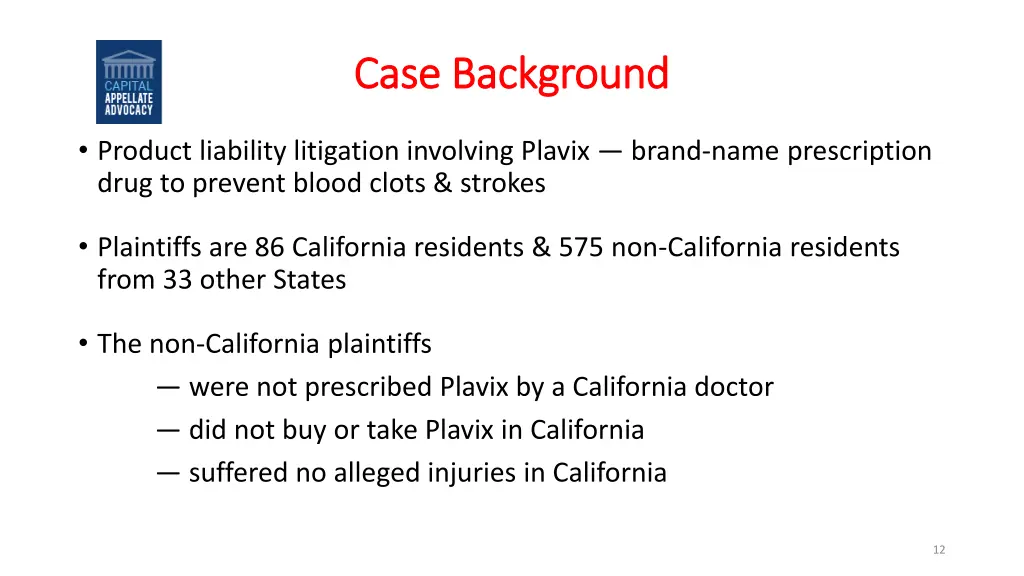 CAPITAL APPELLATE ADVOCACY

Case Background

• Product liability litigation involving Plavix — brand-name prescription drug to prevent blood clots & strokes

• Plaintiffs are 86 California residents & 575 non-California residents from 33 other States

• The non-California plaintiffs
— were not prescribed Plavix by a California doctor
— did not buy or take Plavix in California
— suffered no alleged injuries in California

12